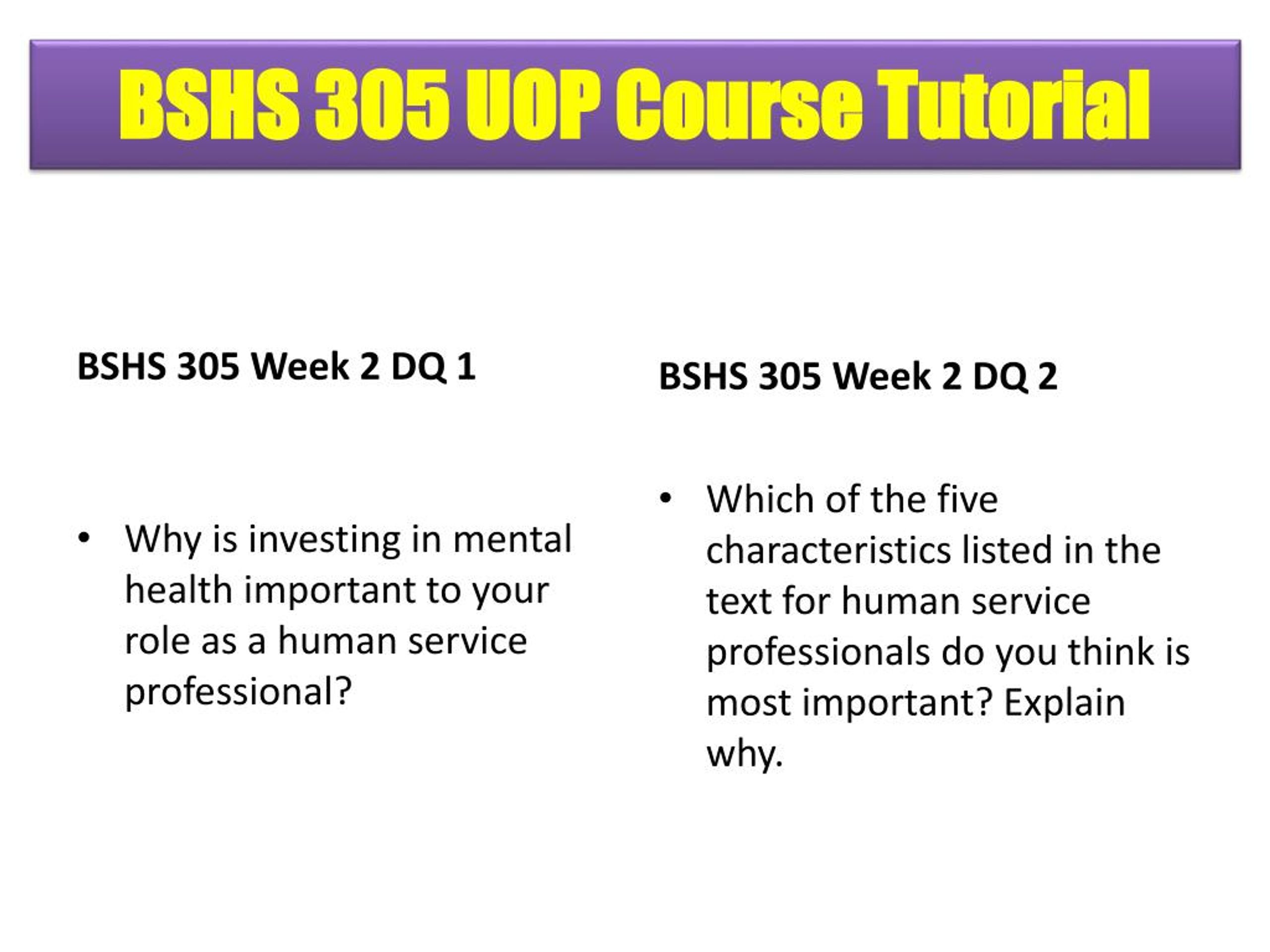 BSHS 305 UOP Course Tutorial

BSHS 305 Week 2 DQ 1

• Why is investing in mental health important to your role as a human service professional?

BSHS 305 Week 2 DQ 2

• Which of the five characteristics listed in the text for human service professionals do you think is most important? Explain why.